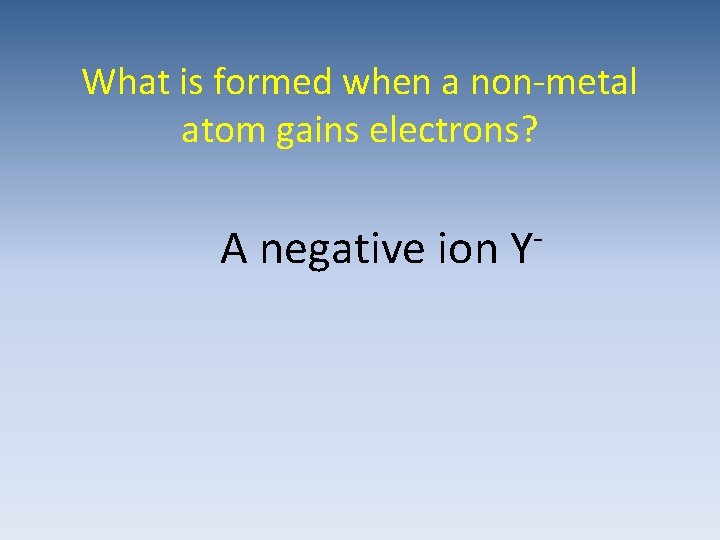 What is formed when a non-metal atom gains electrons?

A negative ion $Y^-$